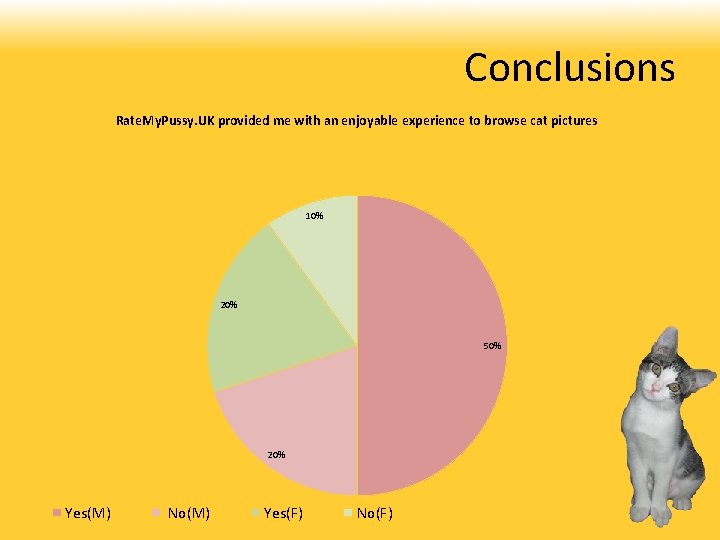 Conclusions

RateMyPussy.UK provided me with an enjoyable experience to browse cat pictures

10%

20%

50%

20%

Yes(M) No(M) Yes(F) No(F)